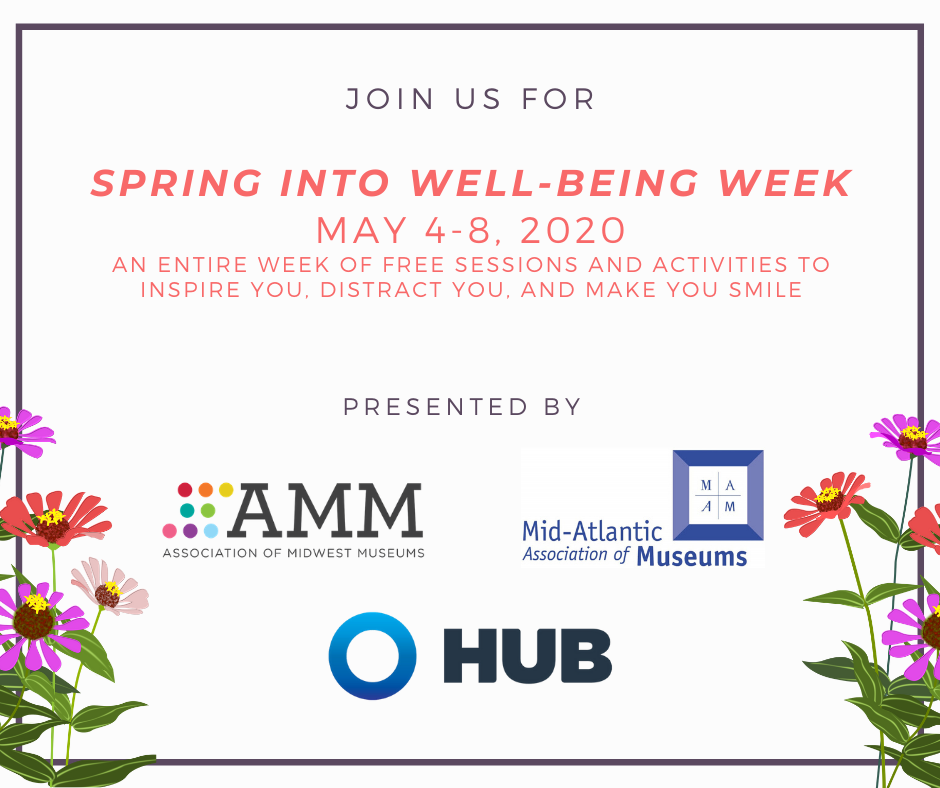 JOIN US FOR

SPRING INTO WELL-BEING WEEK

MAY 4-8, 2020

AN ENTIRE WEEK OF FREE SESSIONS AND ACTIVITIES TO INSPIRE YOU, DISTRACT YOU, AND MAKE YOU SMILE

PRESENTED BY

AMM
ASSOCIATION OF MIDWEST MUSEUMS

M A
A M
Mid-Atlantic
Association of Museums

HUB